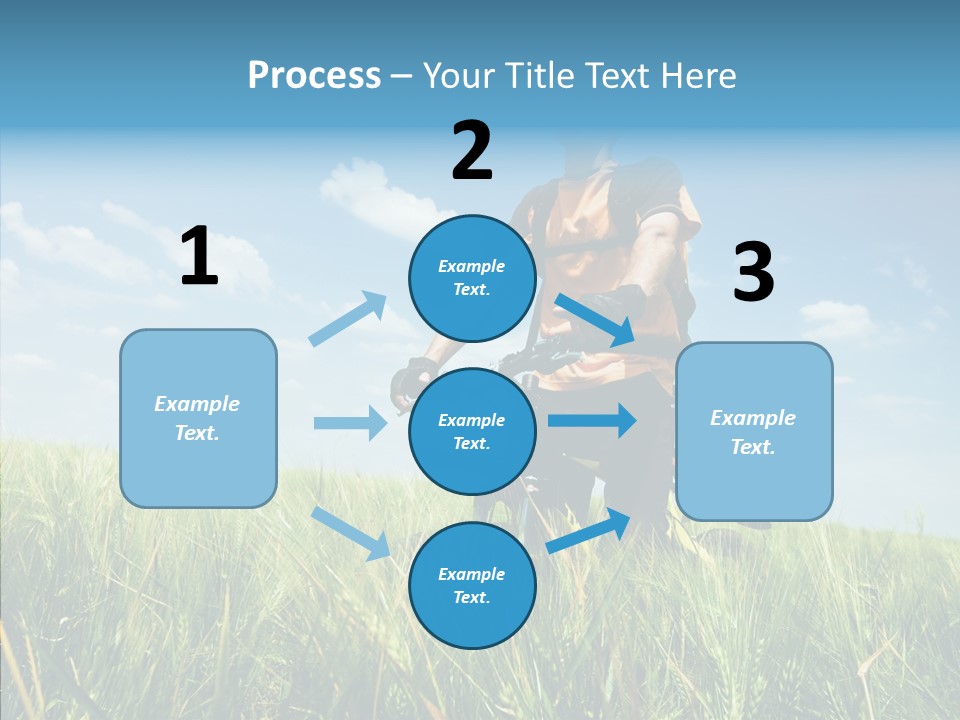 Process – Your Title Text Here

1

Example Text.

2

Example Text.

Example Text.

Example Text.

3

Example Text.